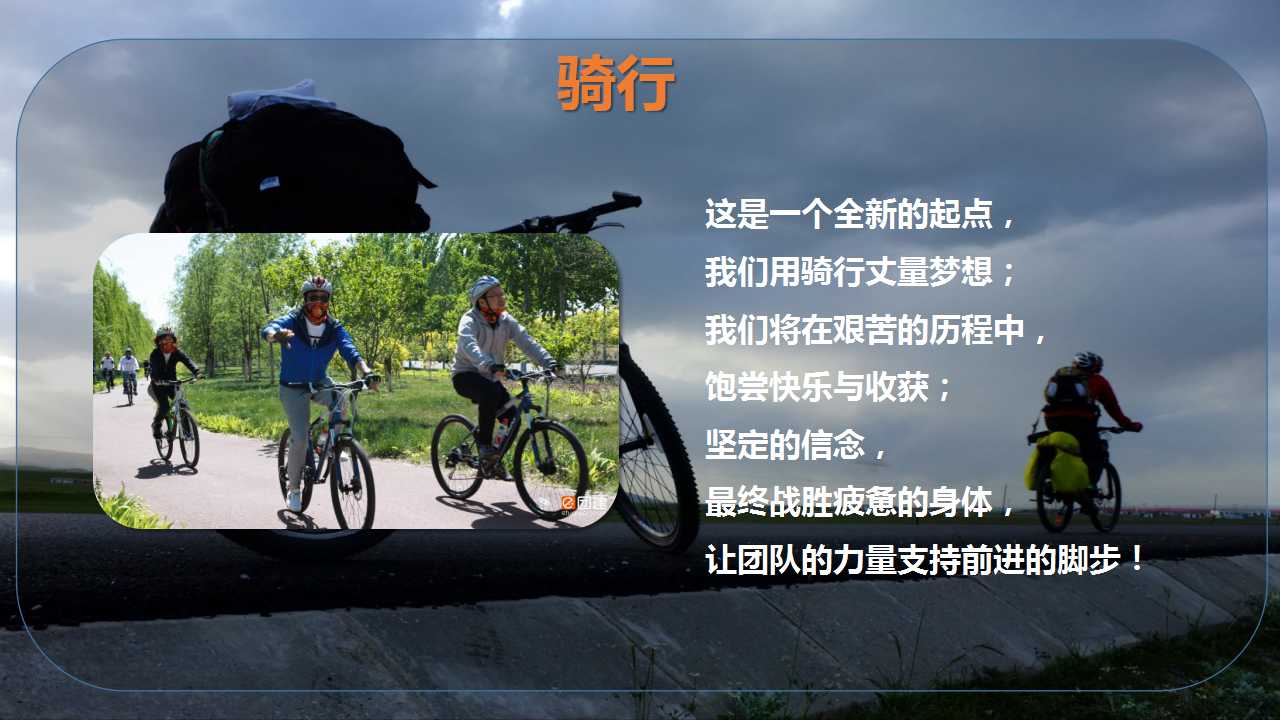 骑行

这是一个全新的起点，
我们用骑行丈量梦想；
我们将在艰苦的历程中，
饱尝快乐与收获；
坚定的信念，
最终战胜疲惫的身体，
让团队的力量支持前进的脚步！

团建